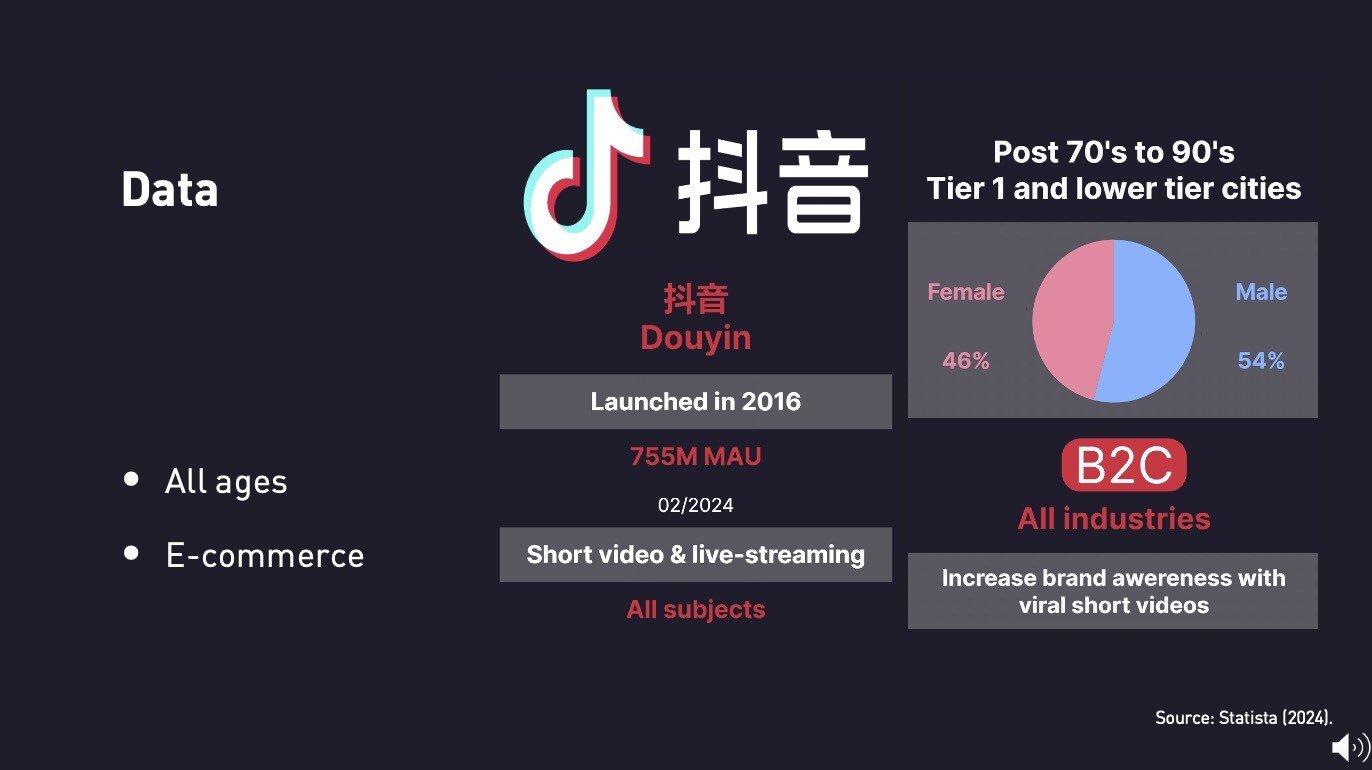 Data

- All ages
- E-commerce

抖音

抖音
Douyin

Launched in 2016

755M MAU

02/2024

Short video & live-streaming

All subjects

Post 70's to 90's
Tier 1 and lower tier cities

Female
46%

Male
54%

B2C

All industries

Increase brand awereness with viral short videos

Source: Statista (2024).